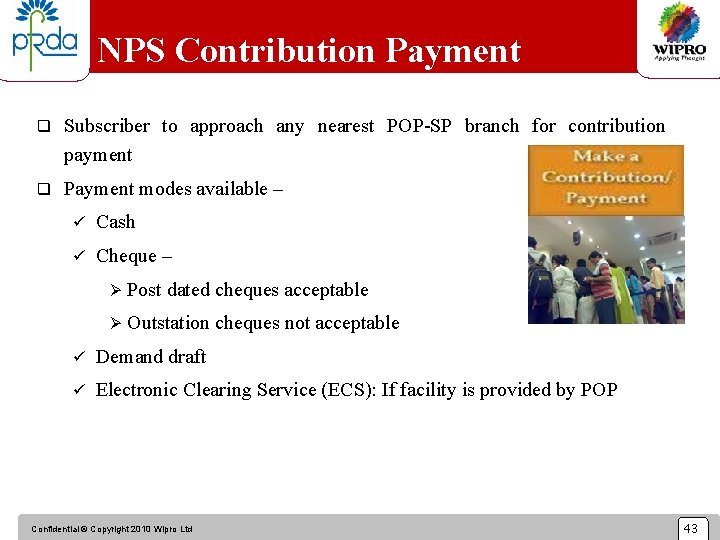 pfrda

NPS Contribution Payment

WIPRO
Applying Thought

❑ Subscriber to approach any nearest POP-SP branch for contribution payment

❑ Payment modes available –

✓ Cash

✓ Cheque –

➢ Post dated cheques acceptable

➢ Outstation cheques not acceptable

✓ Demand draft

✓ Electronic Clearing Service (ECS): If facility is provided by POP

Make a Contribution/ Payment

Confidential © Copyright 2010 Wipro Ltd

43